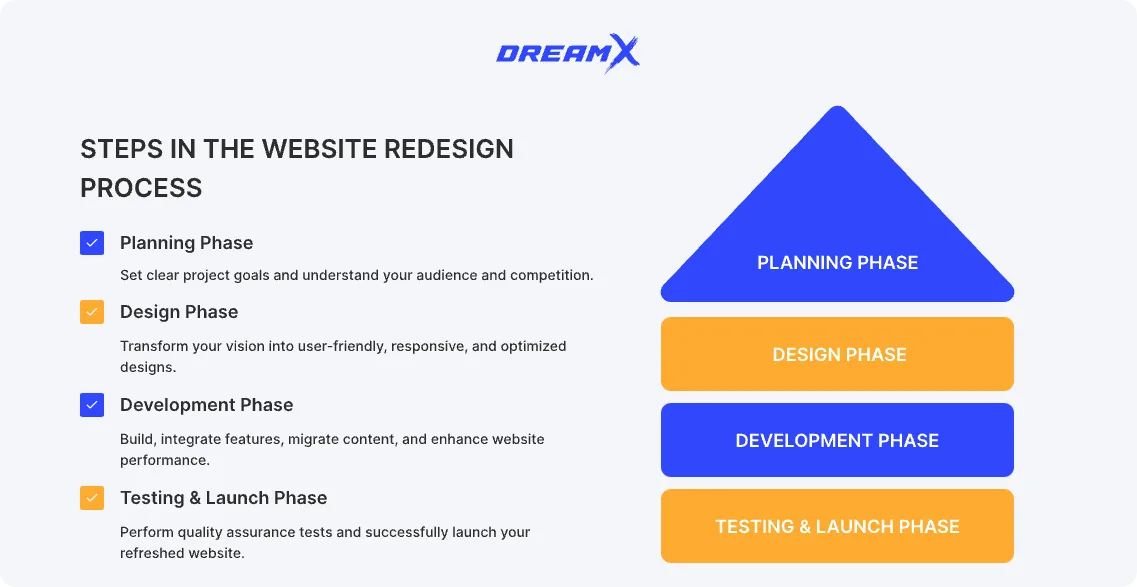 DREAMX

STEPS IN THE WEBSITE REDESIGN PROCESS

Planning Phase

Set clear project goals and understand your audience and competition.

Design Phase

Transform your vision into user-friendly, responsive, and optimized designs.

Development Phase

Build, integrate features, migrate content, and enhance website performance.

Testing & Launch Phase

Perform quality assurance tests and successfully launch your refreshed website.

PLANNING PHASE

DESIGN PHASE

DEVELOPMENT PHASE

TESTING & LAUNCH PHASE